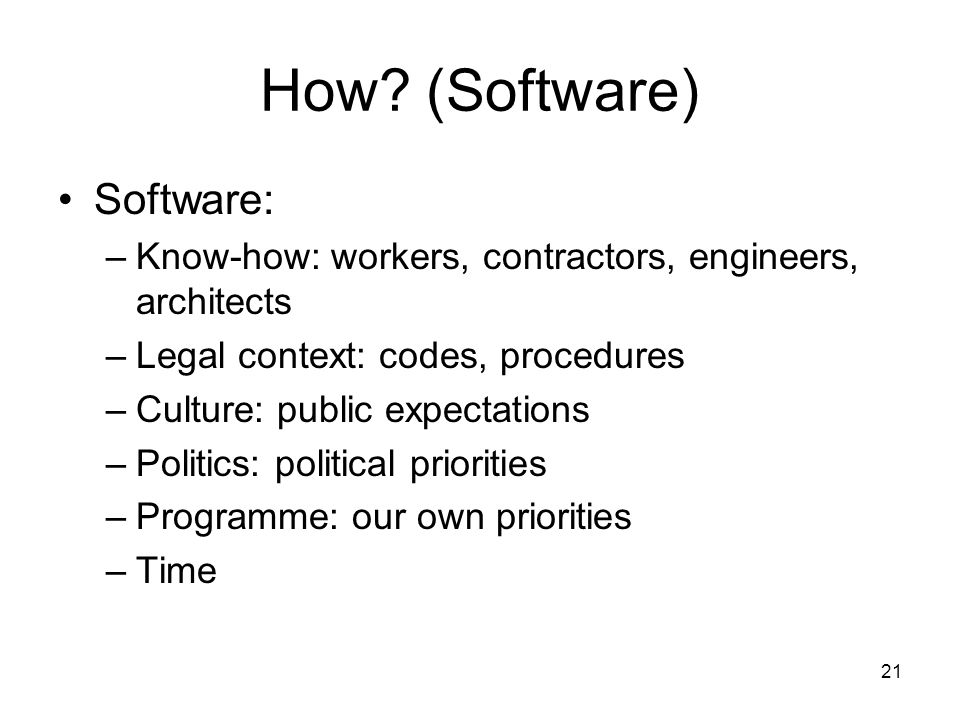 How? (Software)

• Software:
– Know-how: workers, contractors, engineers, architects
– Legal context: codes, procedures
– Culture: public expectations
– Politics: political priorities
– Programme: our own priorities
– Time

21